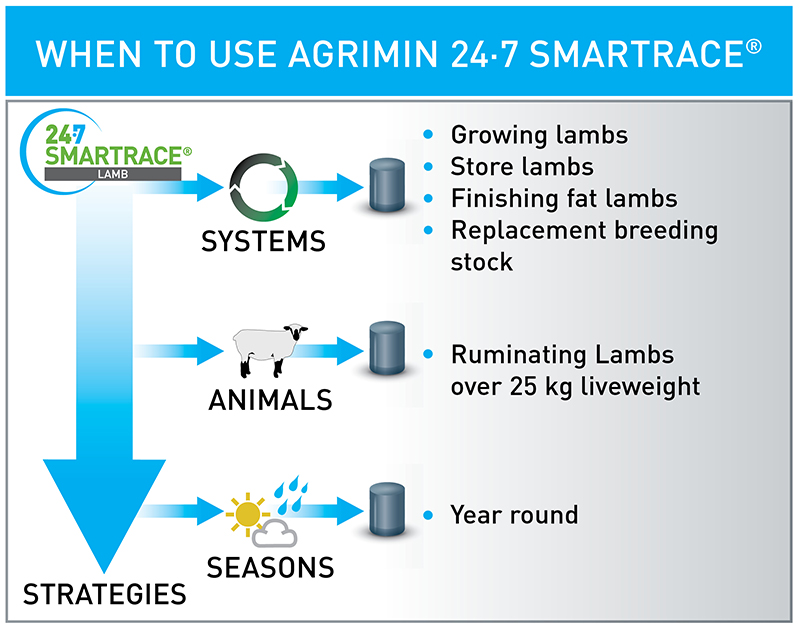 WHEN TO USE AGRIMIN 24·7 SMARTRACE®

24·7 SMARTRACE® LAMB

SYSTEMS

- Growing lambs
- Store lambs
- Finishing fat lambs
- Replacement breeding stock

ANIMALS

- Ruminating Lambs over 25 kg liveweight

SEASONS

- Year round

STRATEGIES